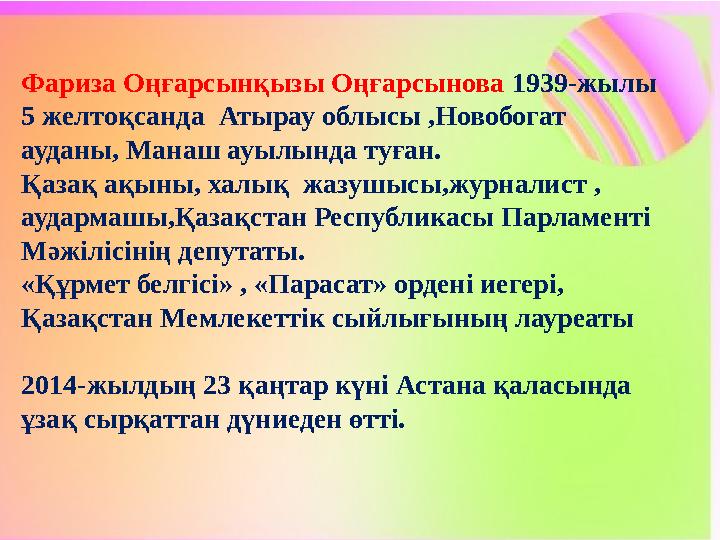 Фариза Оңғарсынқызы Оңғарсынова 1939-жылы 5 желтоқсанда Атырау облысы ,Новобогат ауданы, Манаш ауылында туған.
Қазақ ақыны, халық жазушысы,журналист , аудармашы,Қазақстан Республикасы Парламенті Мәжілісінің депутаты.
«Құрмет белгісі» , «Парасат» ордені иегері, Қазақстан Мемлекеттік сыйлығының лауреаты

2014-жылдың 23 қаңтар күні Астана қаласында ұзақ сырқаттан дүниеден өтті.